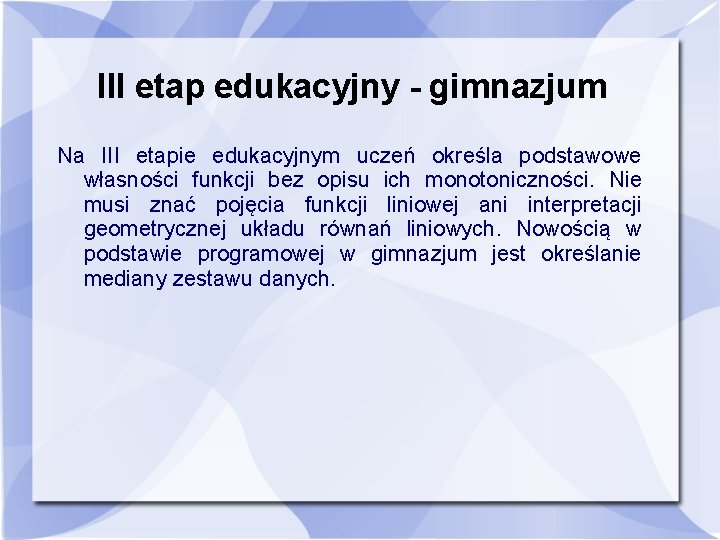 III etap edukacyjny - gimnazjum

Na III etapie edukacyjnym uczeń określa podstawowe własności funkcji bez opisu ich monotoniczności. Nie musi znać pojęcia funkcji liniowej ani interpretacji geometrycznej układu równań liniowych. Nowością w podstawie programowej w gimnazjum jest określanie mediany zestawu danych.